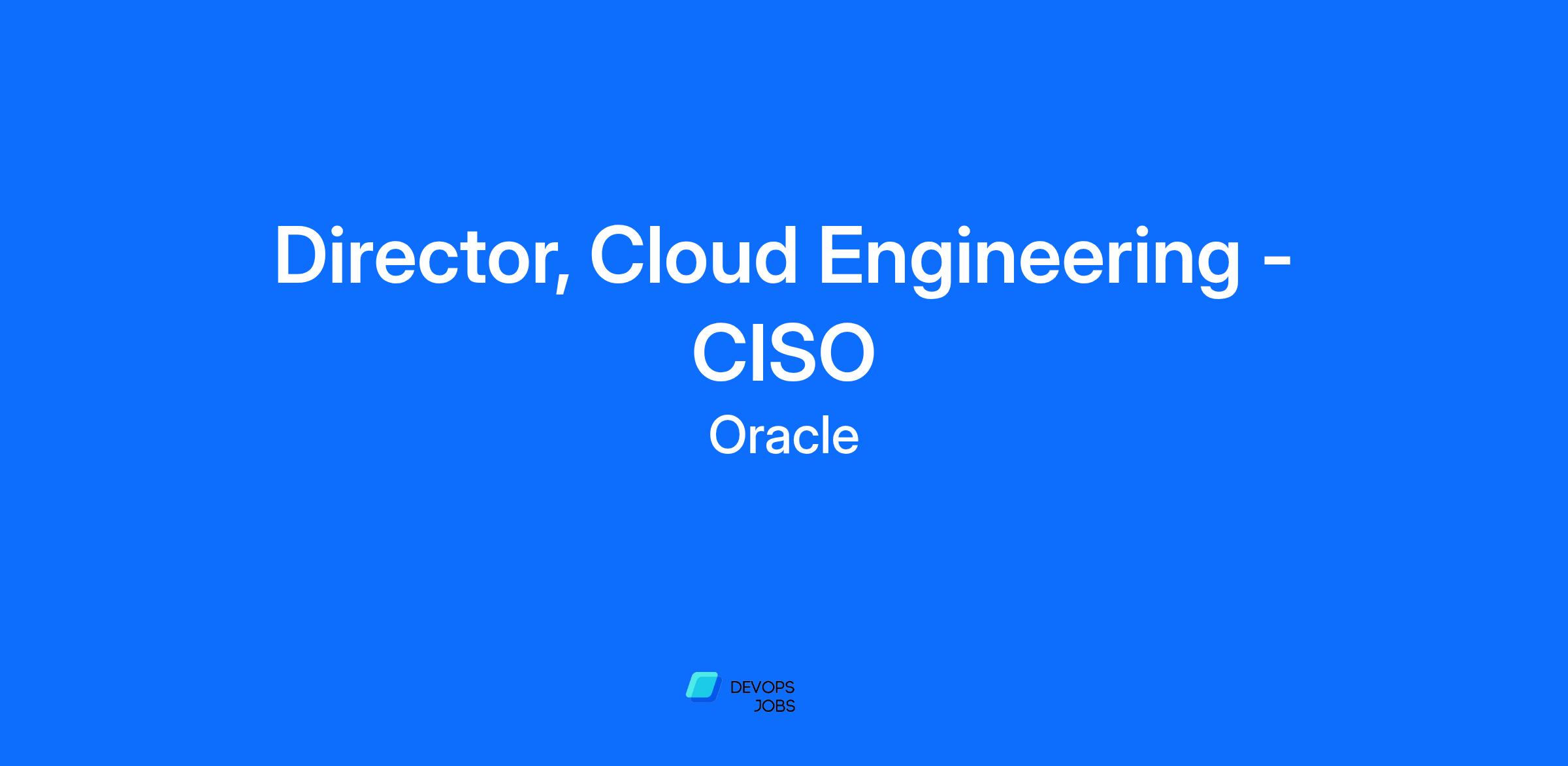 Director, Cloud Engineering - CISO

Oracle

DEVOPS
JOBS